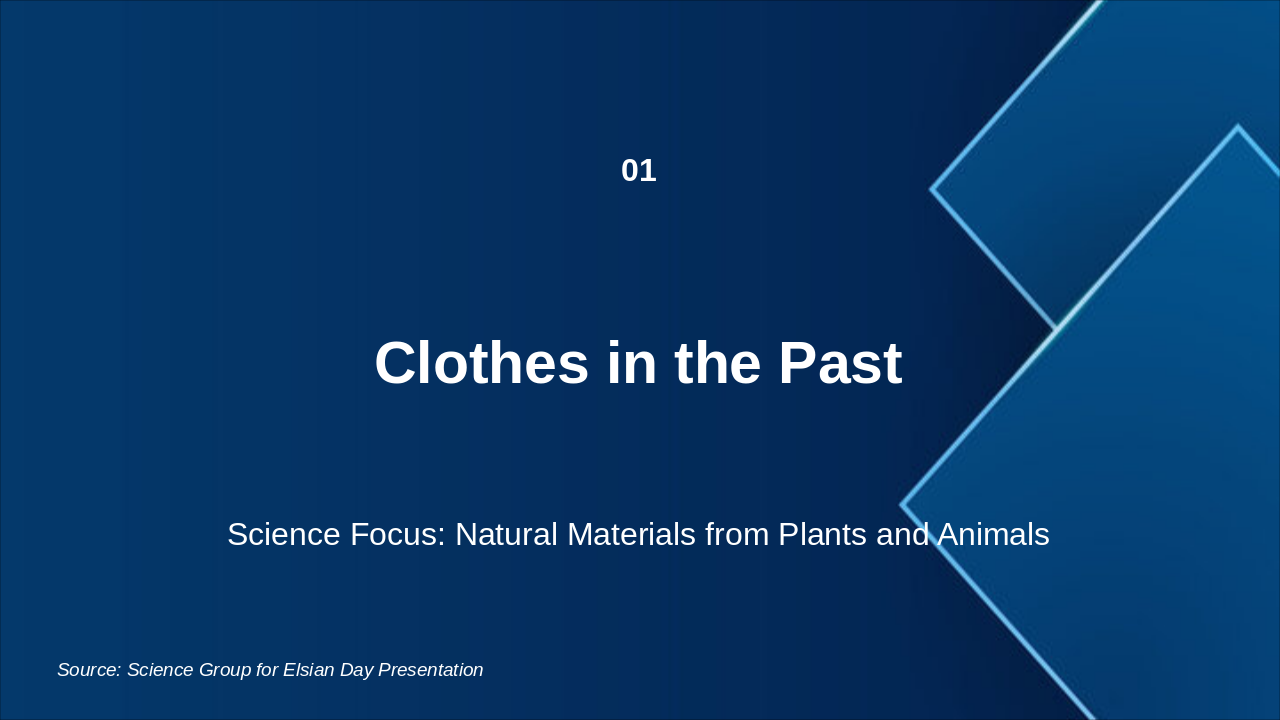 01

Clothes in the Past

Science Focus: Natural Materials from Plants and Animals

Source: Science Group for Elsian Day Presentation